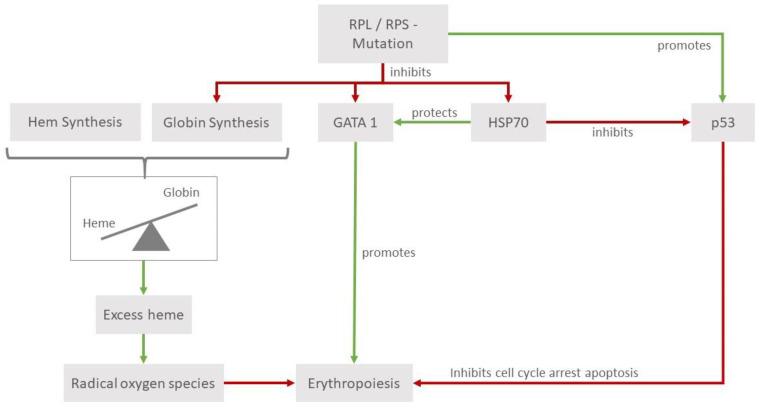 RPL / RPS - Mutation

promotes

inhibits

Hem Synthesis

Globin Synthesis

GATA 1

protects

HSP70

inhibits

p53

Globin

Heme

promotes

Excess heme

Radical oxygen species

Erythropoiesis

Inhibits cell cycle arrest apoptosis